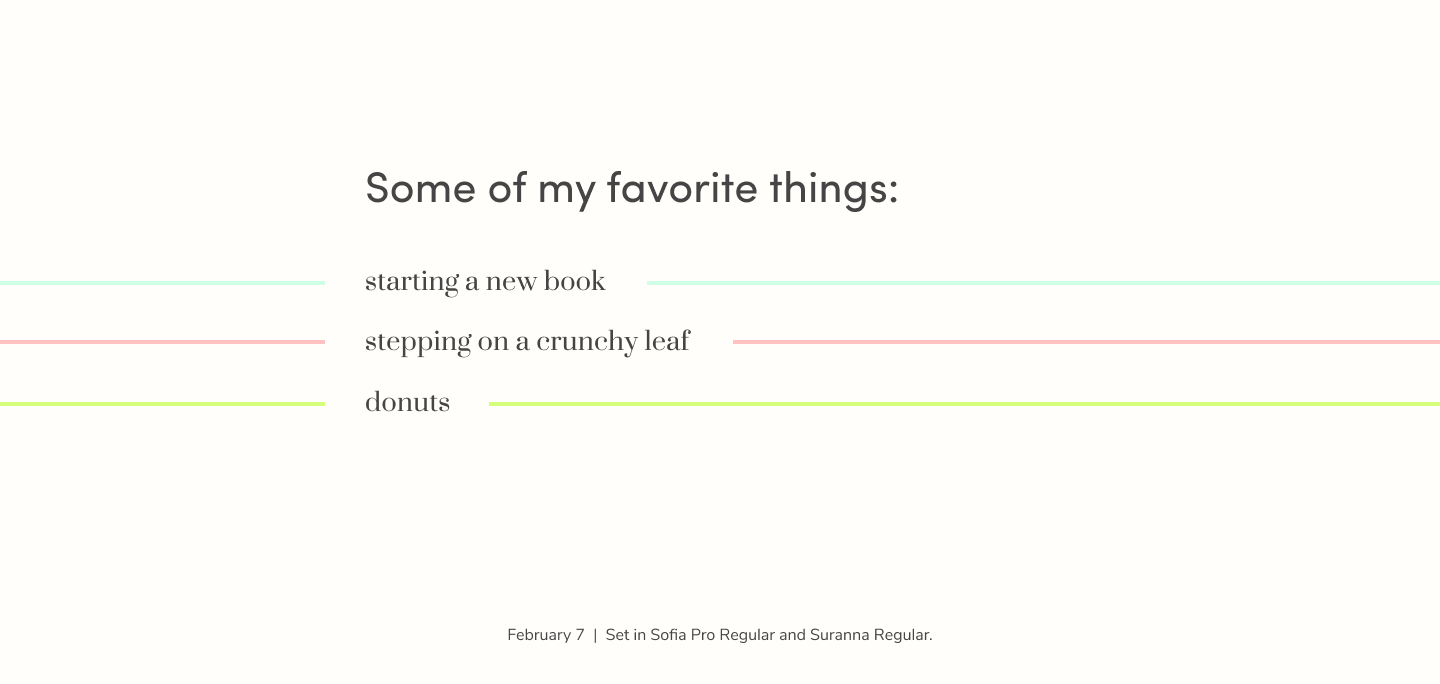 Some of my favorite things:

starting a new book

stepping on a crunchy leaf

donuts

February 7 | Set in Sofia Pro Regular and Suranna Regular.